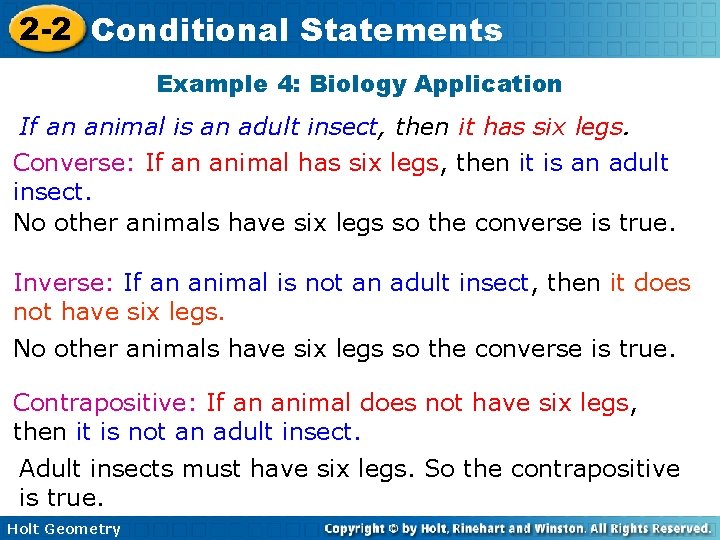 2-2 Conditional Statements

Example 4: Biology Application

If an animal is an adult insect, then it has six legs.

Converse: If an animal has six legs, then it is an adult insect.

No other animals have six legs so the converse is true.

Inverse: If an animal is not an adult insect, then it does not have six legs.

No other animals have six legs so the converse is true.

Contrapositive: If an animal does not have six legs, then it is not an adult insect.

Adult insects must have six legs. So the contrapositive is true.

Holt Geometry

Copyright © by Holt, Rinehart and Winston. All Rights Reserved.